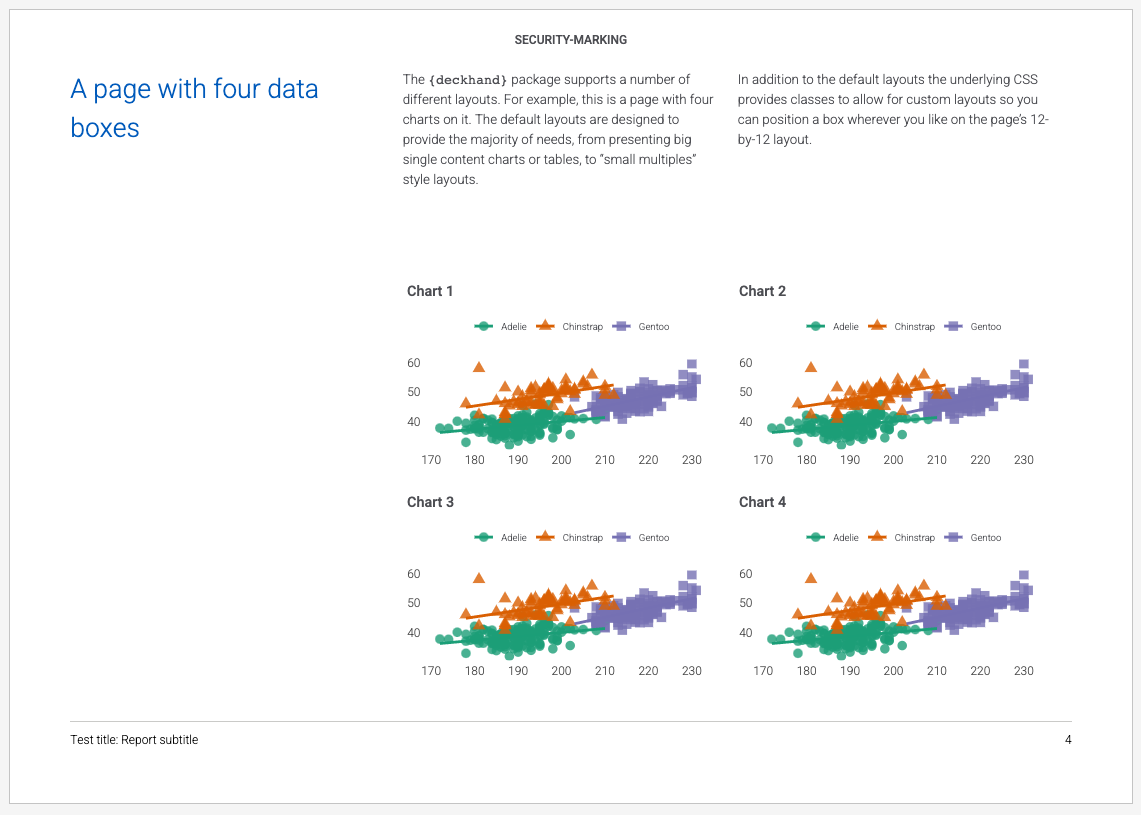 SECURITY-MARKING

A page with four data boxes

The {deckhand} package supports a number of different layouts. For example, this is a page with four charts on it. The default layouts are designed to provide the majority of needs, from presenting big single content charts or tables, to "small multiples" style layouts.

In addition to the default layouts the underlying CSS provides classes to allow for custom layouts so you can position a box wherever you like on the page's 12-by-12 layout.

Chart 1

Adelie Chinstrap Gentoo

60
50
40
170 180 190 200 210 220 230

Chart 2

Adelie Chinstrap Gentoo

60
50
40
170 180 190 200 210 220 230

Chart 3

Adelie Chinstrap Gentoo

60
50
40
170 180 190 200 210 220 230

Chart 4

Adelie Chinstrap Gentoo

60
50
40
170 180 190 200 210 220 230

Test title: Report subtitle

4